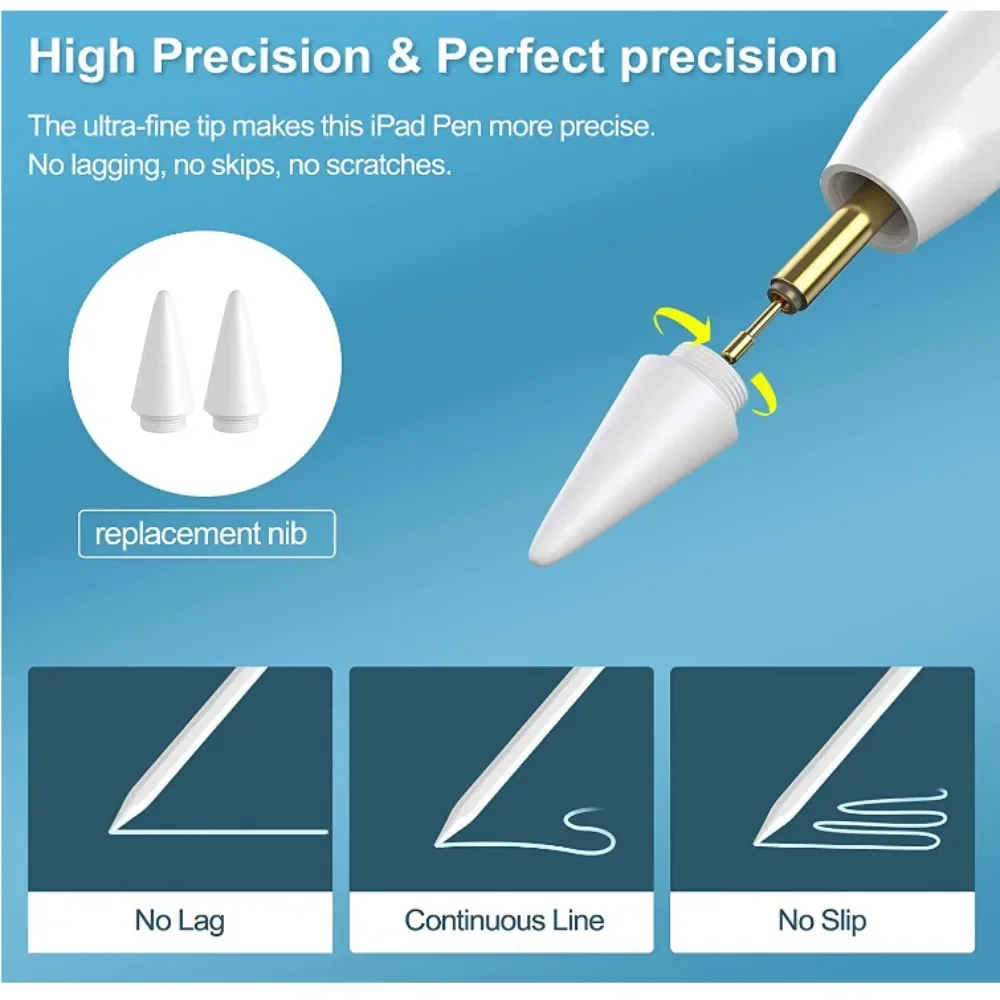 High Precision & Perfect precision

The ultra-fine tip makes this iPad Pen more precise. No lagging, no skips, no scratches.

replacement nib

No Lag

Continuous Line

No Slip